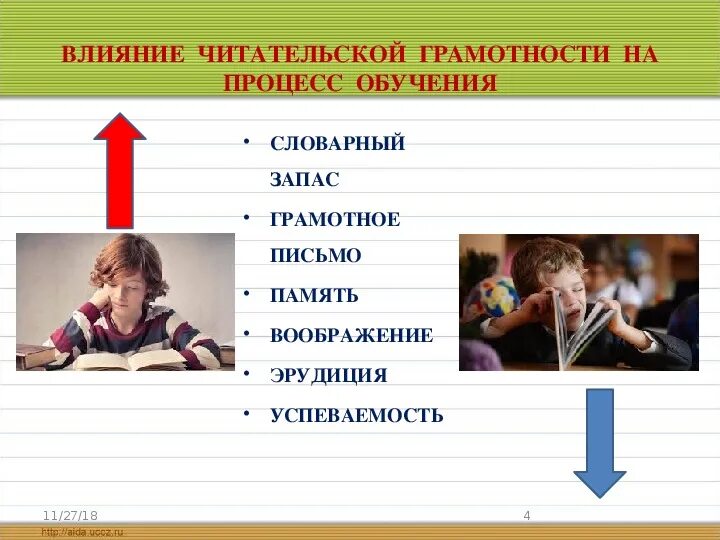 ВЛИЯНИЕ ЧИТАТЕЛЬСКОЙ ГРАМОТНОСТИ НА ПРОЦЕСС ОБУЧЕНИЯ

• СЛОВАРНЫЙ ЗАПАС
• ГРАМОТНОЕ ПИСЬМО
• ПАМЯТЬ
• ВООБРАЖЕНИЕ
• ЭРУДИЦИЯ
• УСПЕВАЕМОСТЬ

11/27/18

4

http://aida.ucoz.ru